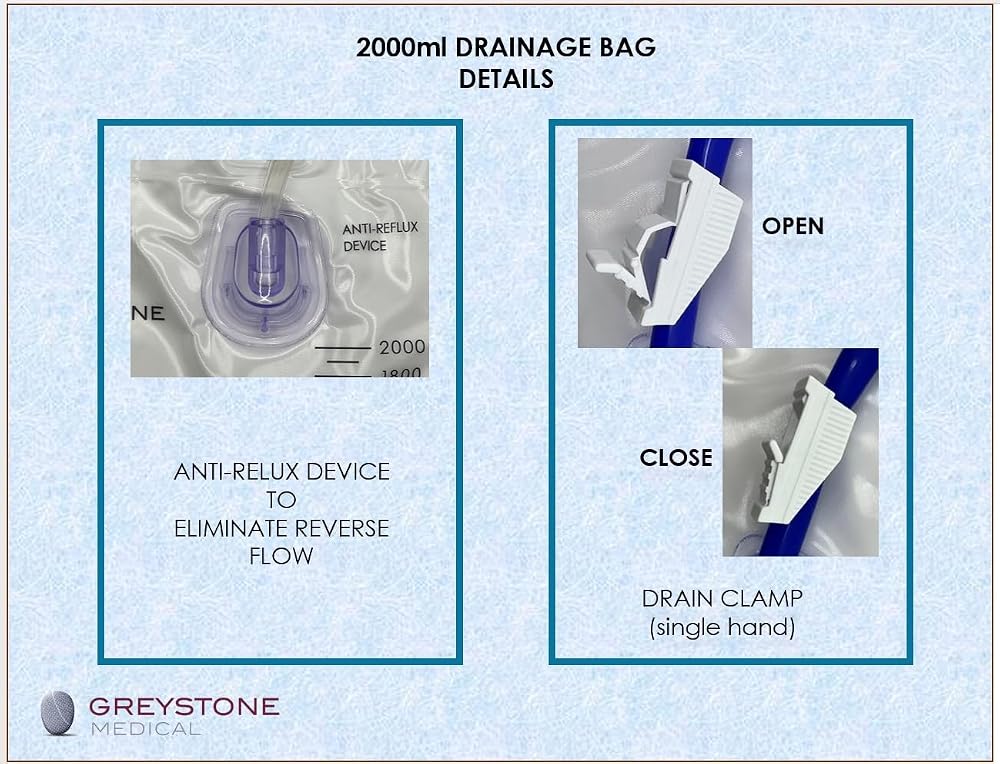 2000ml DRAINAGE BAG
DETAILS

ANTI-REFLUX DEVICE

NE

2000
1800

ANTI-RELUX DEVICE
TO
ELIMINATE REVERSE
FLOW

OPEN

CLOSE

DRAIN CLAMP
(single hand)

GREYSTONE
MEDICAL